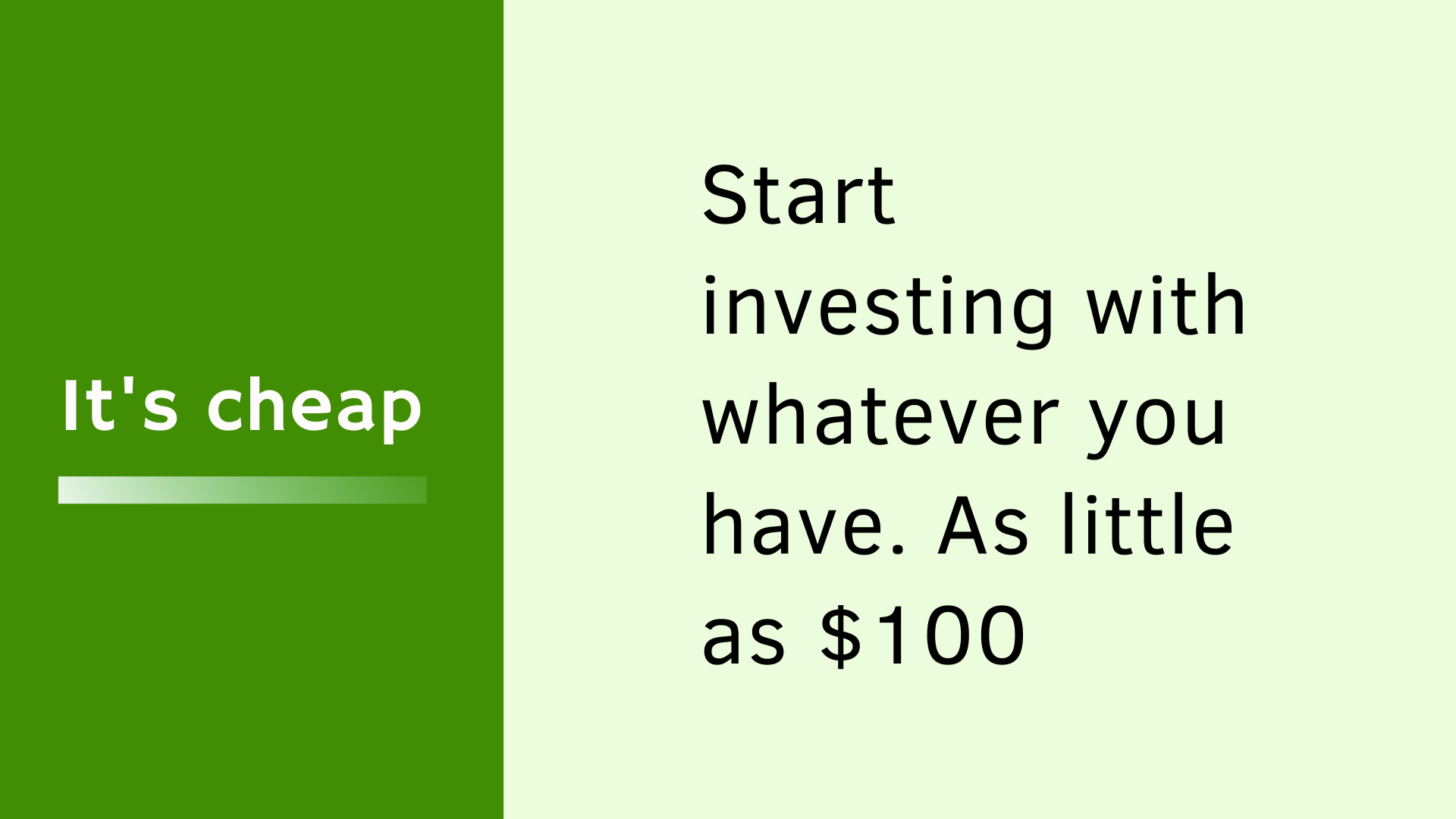 It's cheap

Start investing with whatever you have. As little as \$100